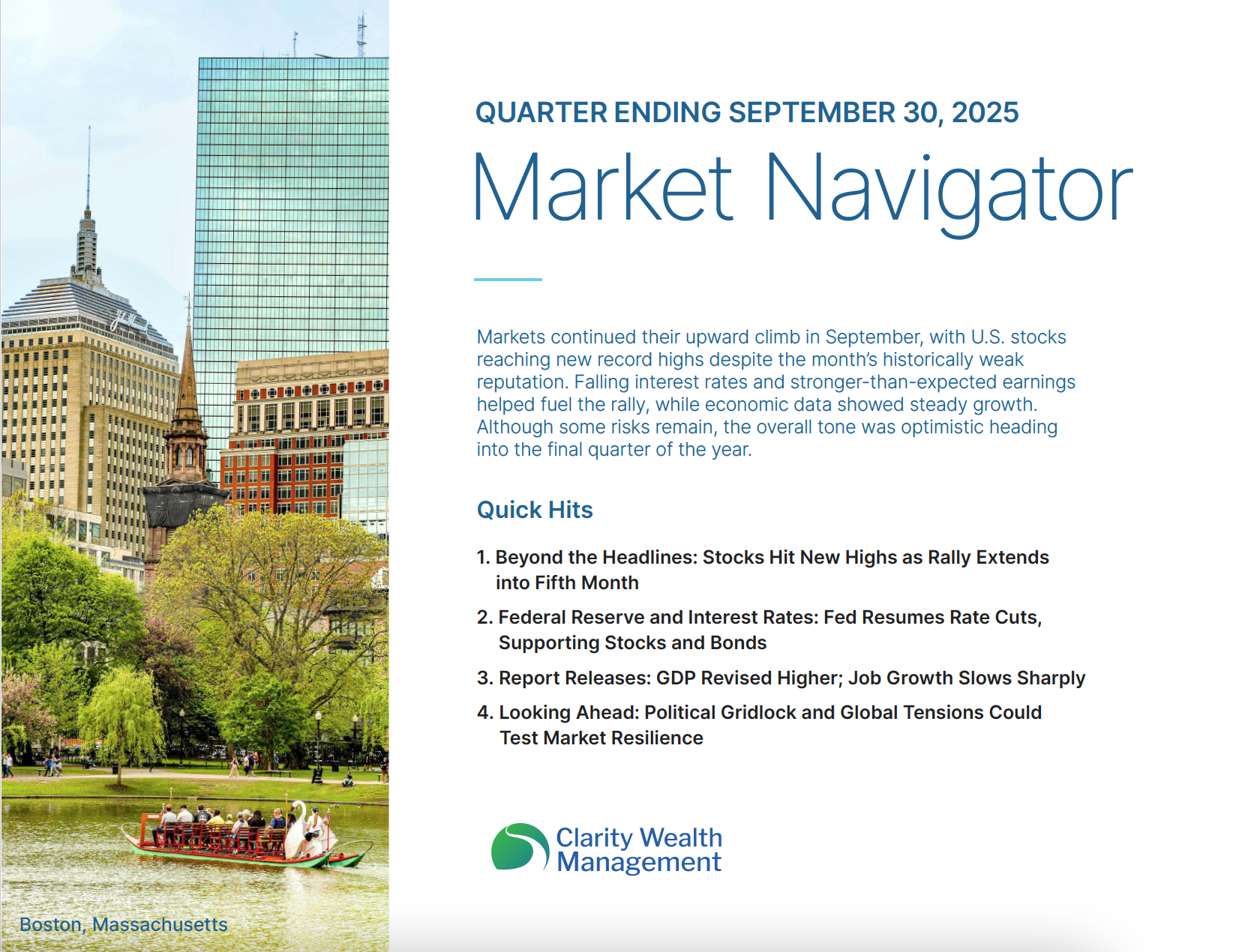 QUARTER ENDING SEPTEMBER 30, 2025

Market Navigator

Markets continued their upward climb in September, with U.S. stocks reaching new record highs despite the month's historically weak reputation. Falling interest rates and stronger-than-expected earnings helped fuel the rally, while economic data showed steady growth. Although some risks remain, the overall tone was optimistic heading into the final quarter of the year.

Quick Hits

1. Beyond the Headlines: Stocks Hit New Highs as Rally Extends into Fifth Month

2. Federal Reserve and Interest Rates: Fed Resumes Rate Cuts, Supporting Stocks and Bonds

3. Report Releases: GDP Revised Higher; Job Growth Slows Sharply

4. Looking Ahead: Political Gridlock and Global Tensions Could Test Market Resilience

Clarity Wealth Management

Boston, Massachusetts